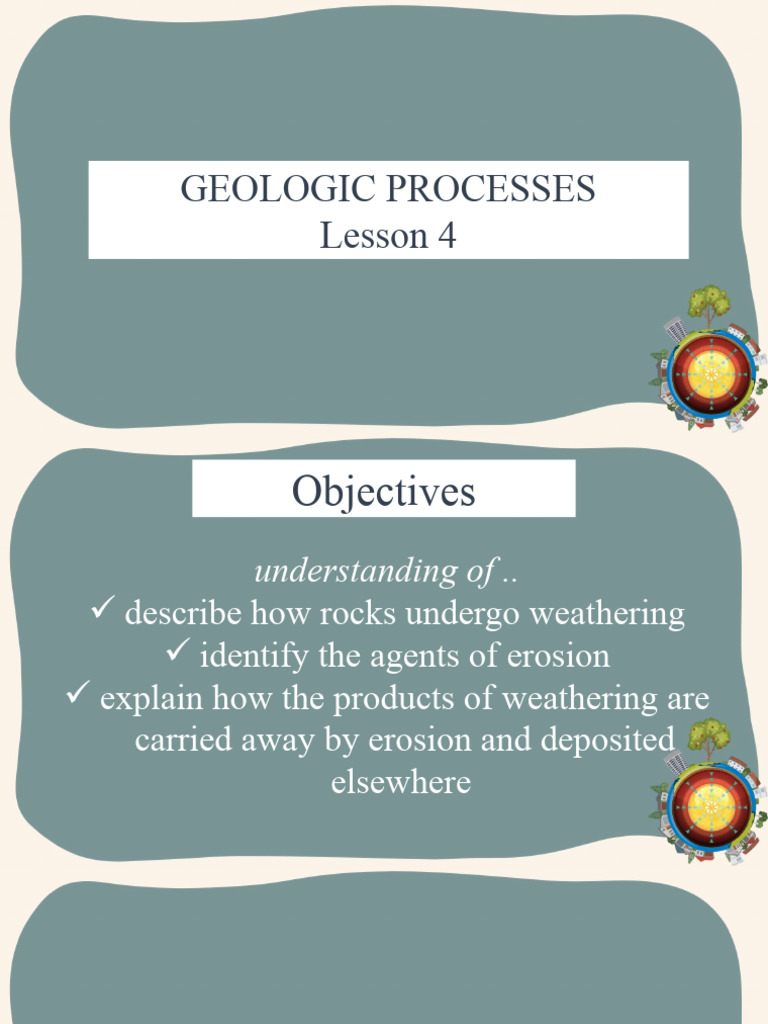 GEOLOGIC PROCESSES
Lesson 4

Objectives

understanding of ..
✓ describe how rocks undergo weathering
✓ identify the agents of erosion
✓ explain how the products of weathering are carried away by erosion and deposited elsewhere